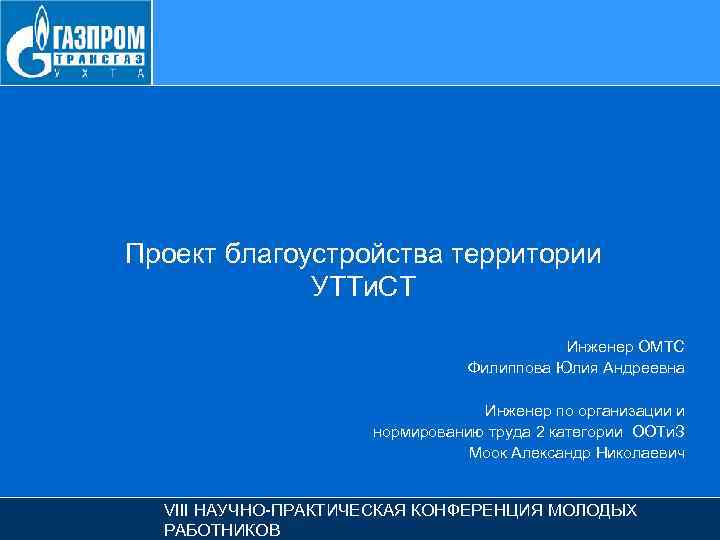 ГАЗПРОМ
ТРАНСГАЗ
УХТА

Проект благоустройства территории УТТиСТ

Инженер ОМТС
Филиппова Юлия Андреевна

Инженер по организации и нормированию труда 2 категории ООТиЗ
Моок Александр Николаевич

VIII НАУЧНО-ПРАКТИЧЕСКАЯ КОНФЕРЕНЦИЯ МОЛОДЫХ РАБОТНИКОВ